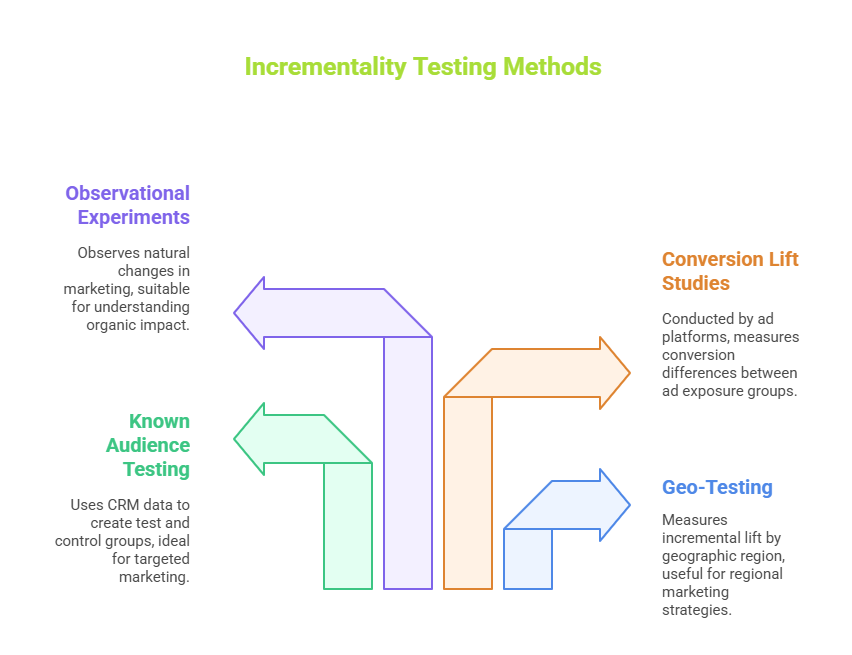 Incrementality Testing Methods

Observational Experiments

Observes natural changes in marketing, suitable for understanding organic impact.

Known Audience Testing

Uses CRM data to create test and control groups, ideal for targeted marketing.

Conversion Lift Studies

Conducted by ad platforms, measures conversion differences between ad exposure groups.

Geo-Testing

Measures incremental lift by geographic region, useful for regional marketing strategies.